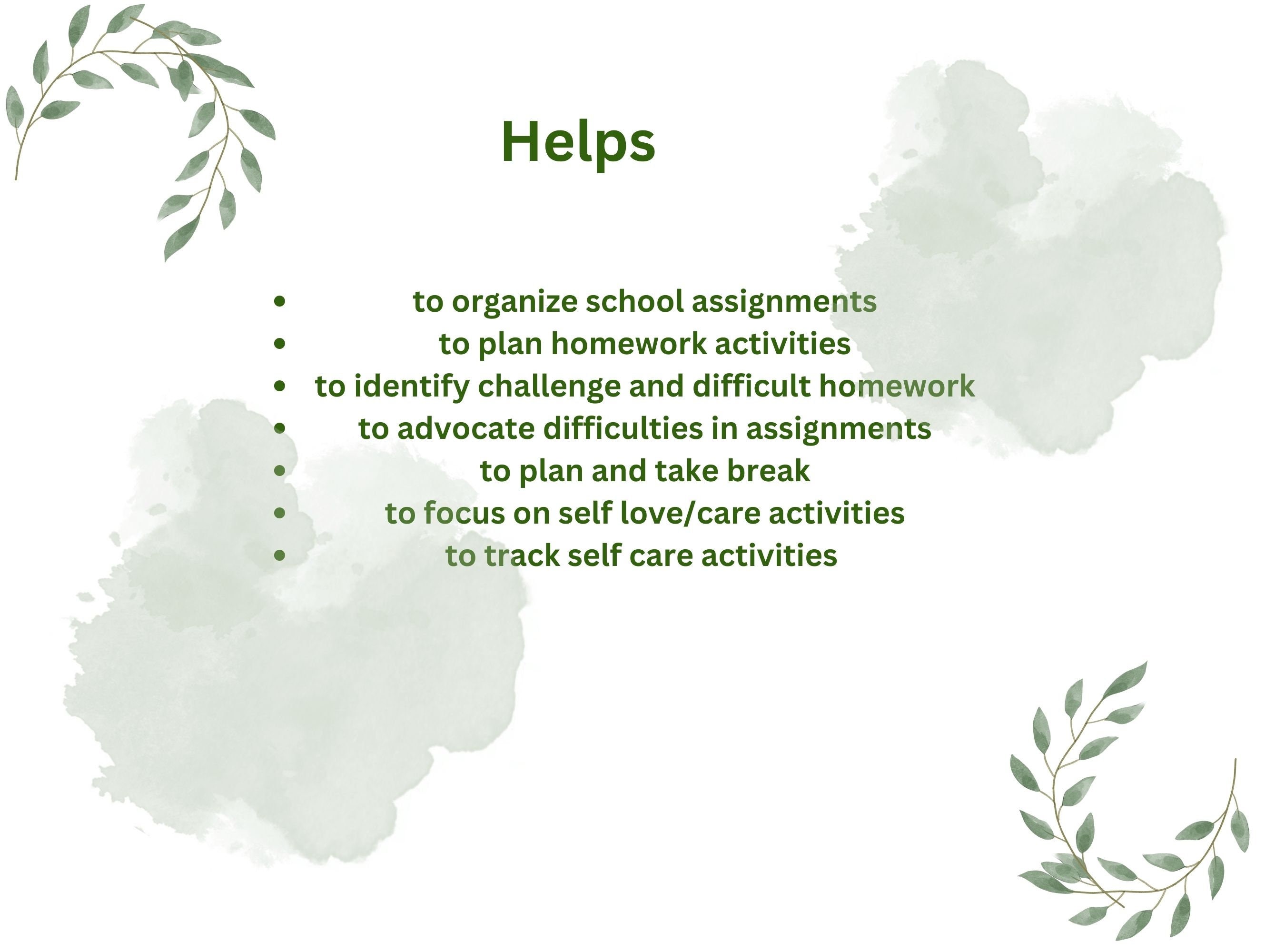 Helps

- to organize school assignments
- to plan homework activities
- to identify challenge and difficult homework
- to advocate difficulties in assignments
- to plan and take break
- to focus on self love/care activities
- to track self care activities